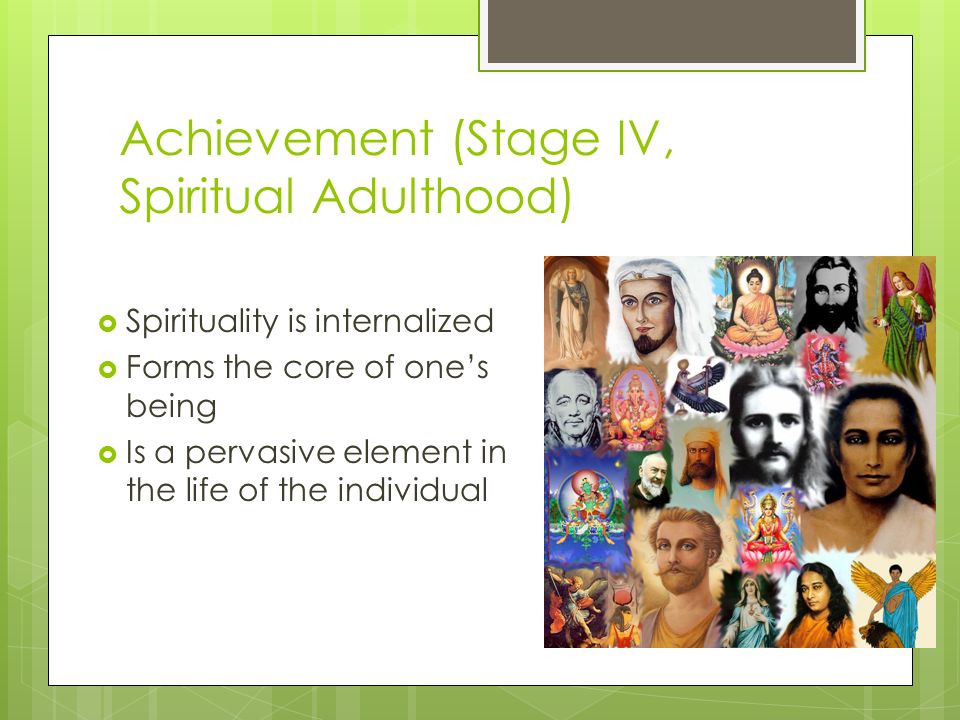 Achievement (Stage IV, Spiritual Adulthood)

Spirituality is internalized
Forms the core of one's being
Is a pervasive element in the life of the individual